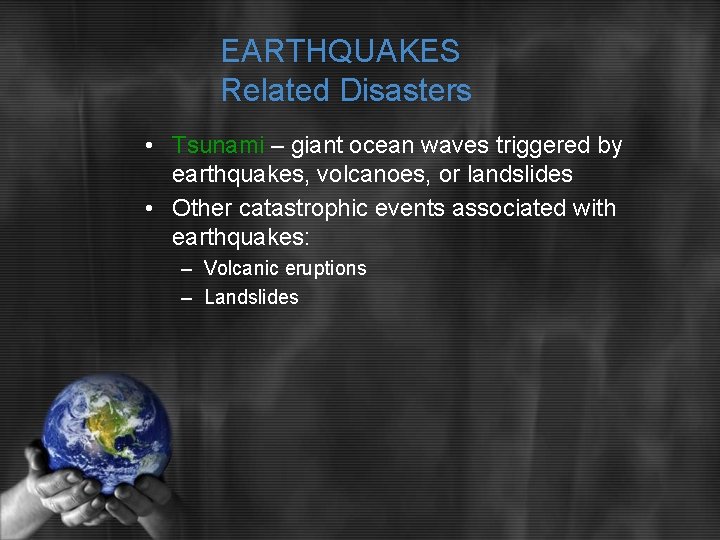 EARTHQUAKES
Related Disasters

• Tsunami – giant ocean waves triggered by earthquakes, volcanoes, or landslides
• Other catastrophic events associated with earthquakes:
  – Volcanic eruptions
  – Landslides